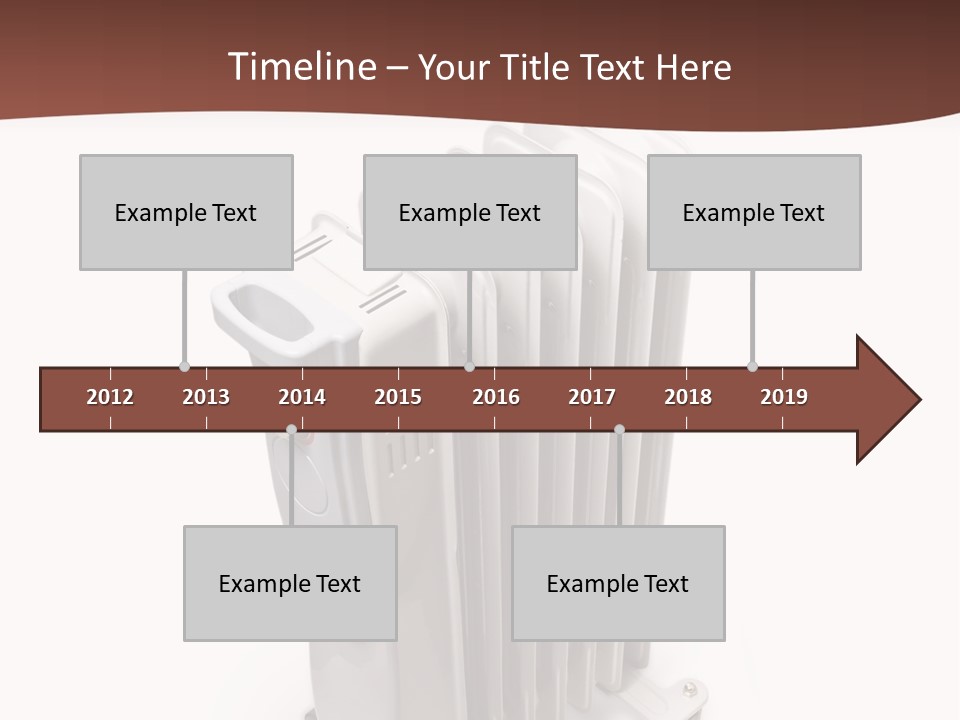 Timeline – Your Title Text Here

Example Text

Example Text

Example Text

2012 2013 2014 2015 2016 2017 2018 2019

Example Text

Example Text